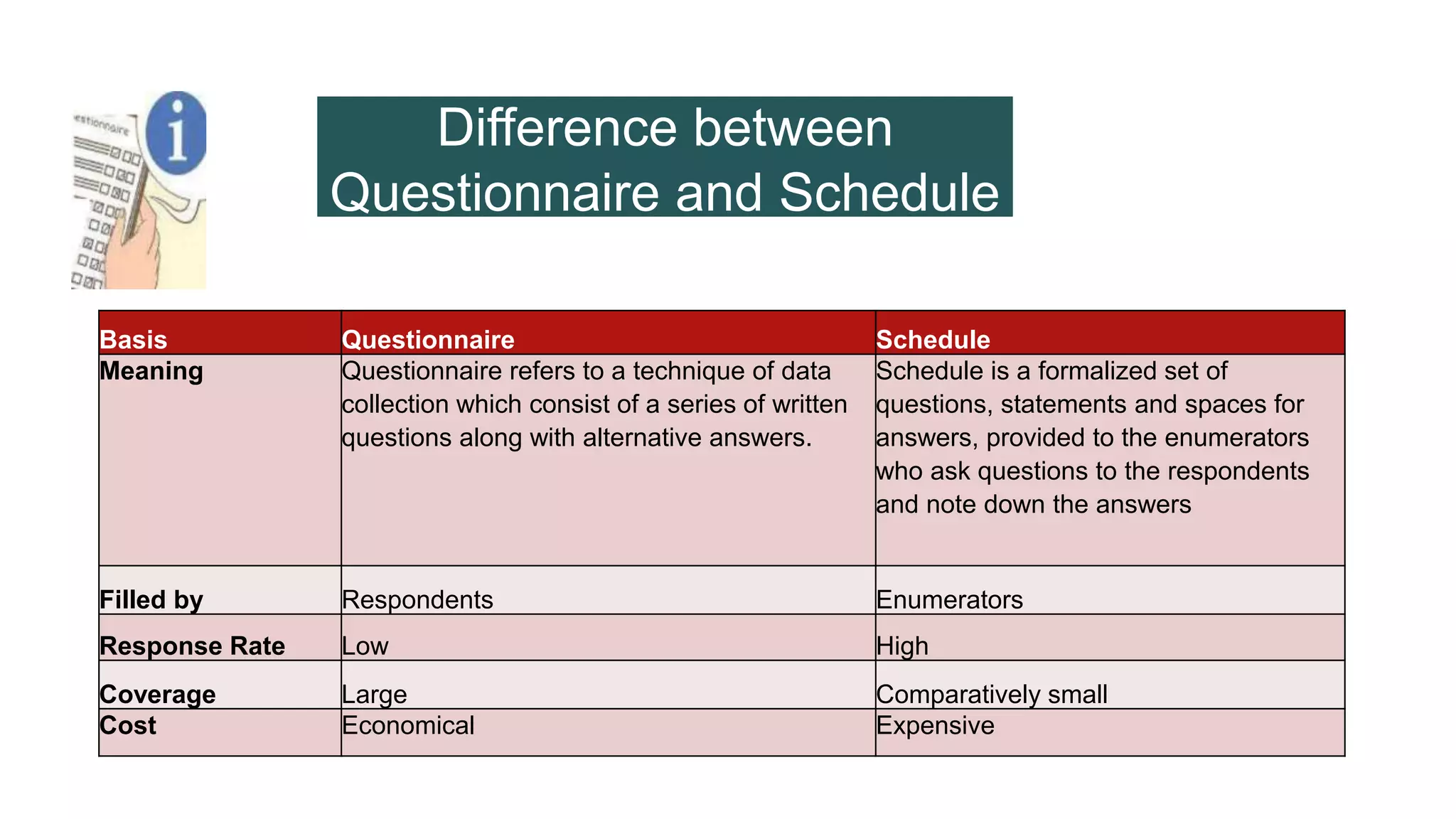 estionnaire

i

Difference between Questionnaire and Schedule

| Basis | Questionnaire | Schedule |
|---|---|---|
| Meaning | Questionnaire refers to a technique of data collection which consist of a series of written questions along with alternative answers. | Schedule is a formalized set of questions, statements and spaces for answers, provided to the enumerators who ask questions to the respondents and note down the answers |
| Filled by | Respondents | Enumerators |
| Response Rate | Low | High |
| Coverage | Large | Comparatively small |
| Cost | Economical | Expensive |